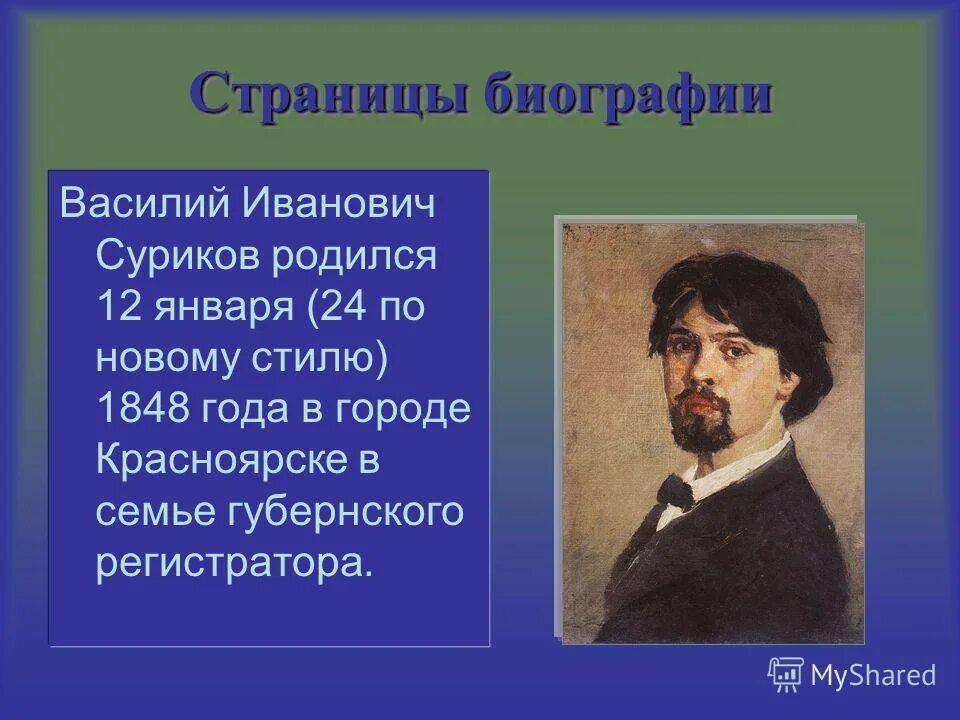 Страницы биографии

Василий Иванович Суриков родился 12 января (24 по новому стилю) 1848 года в городе Красноярске в семье губернского регистратора.

MyShared